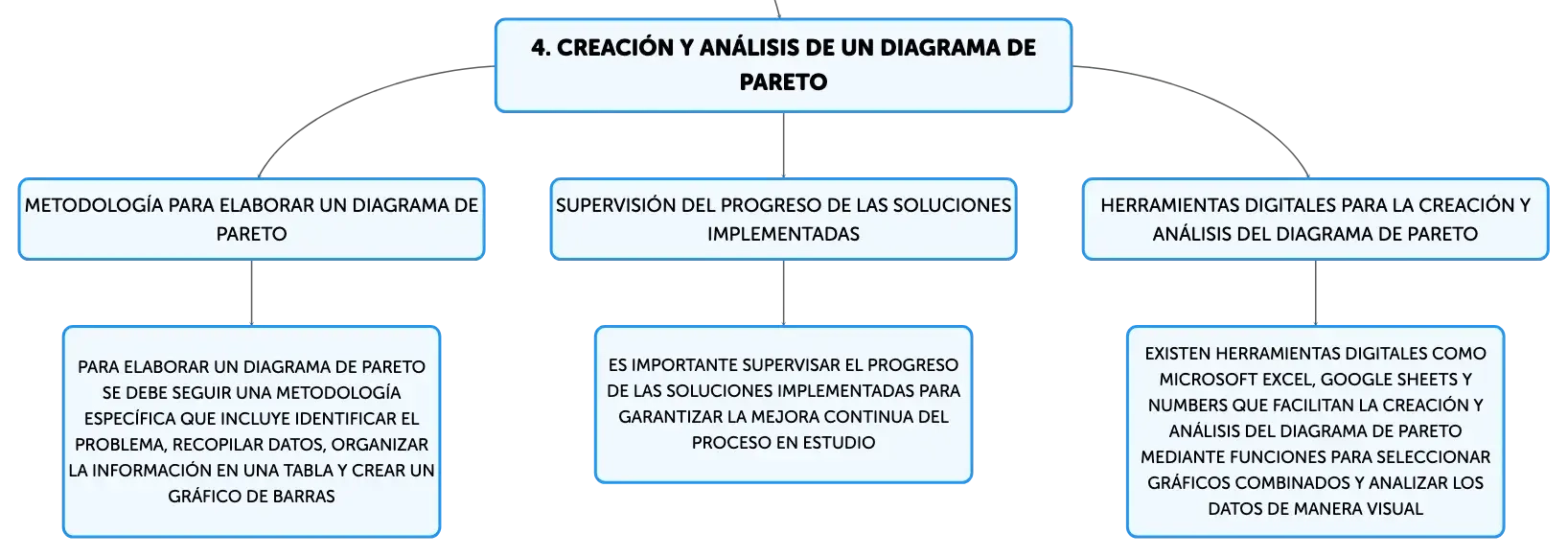 4. CREACIÓN Y ANÁLISIS DE UN DIAGRAMA DE PARETO

METODOLOGÍA PARA ELABORAR UN DIAGRAMA DE PARETO

PARA ELABORAR UN DIAGRAMA DE PARETO SE DEBE SEGUIR UNA METODOLOGÍA ESPECÍFICA QUE INCLUYE IDENTIFICAR EL PROBLEMA, RECOPILAR DATOS, ORGANIZAR LA INFORMACIÓN EN UNA TABLA Y CREAR UN GRÁFICO DE BARRAS

SUPERVISIÓN DEL PROGRESO DE LAS SOLUCIONES IMPLEMENTADAS

ES IMPORTANTE SUPERVISAR EL PROGRESO DE LAS SOLUCIONES IMPLEMENTADAS PARA GARANTIZAR LA MEJORA CONTINUA DEL PROCESO EN ESTUDIO

HERRAMIENTAS DIGITALES PARA LA CREACIÓN Y ANÁLISIS DEL DIAGRAMA DE PARETO

EXISTEN HERRAMIENTAS DIGITALES COMO MICROSOFT EXCEL, GOOGLE SHEETS Y NUMBERS QUE FACILITAN LA CREACIÓN Y ANÁLISIS DEL DIAGRAMA DE PARETO MEDIANTE FUNCIONES PARA SELECCIONAR GRÁFICOS COMBINADOS Y ANALIZAR LOS DATOS DE MANERA VISUAL